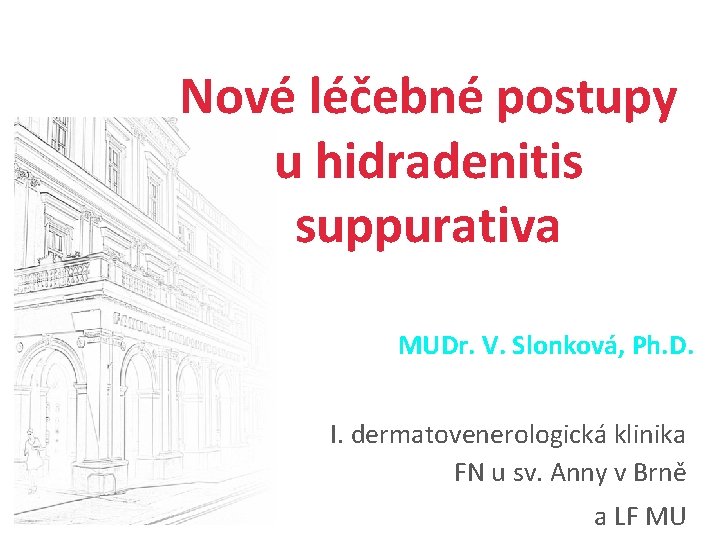 Nové léčebné postupy u hidradenitis suppurativa

MUDr. V. Slonková, Ph.D.

I. dermatovenerologická klinika
FN u sv. Anny v Brně
a LF MU